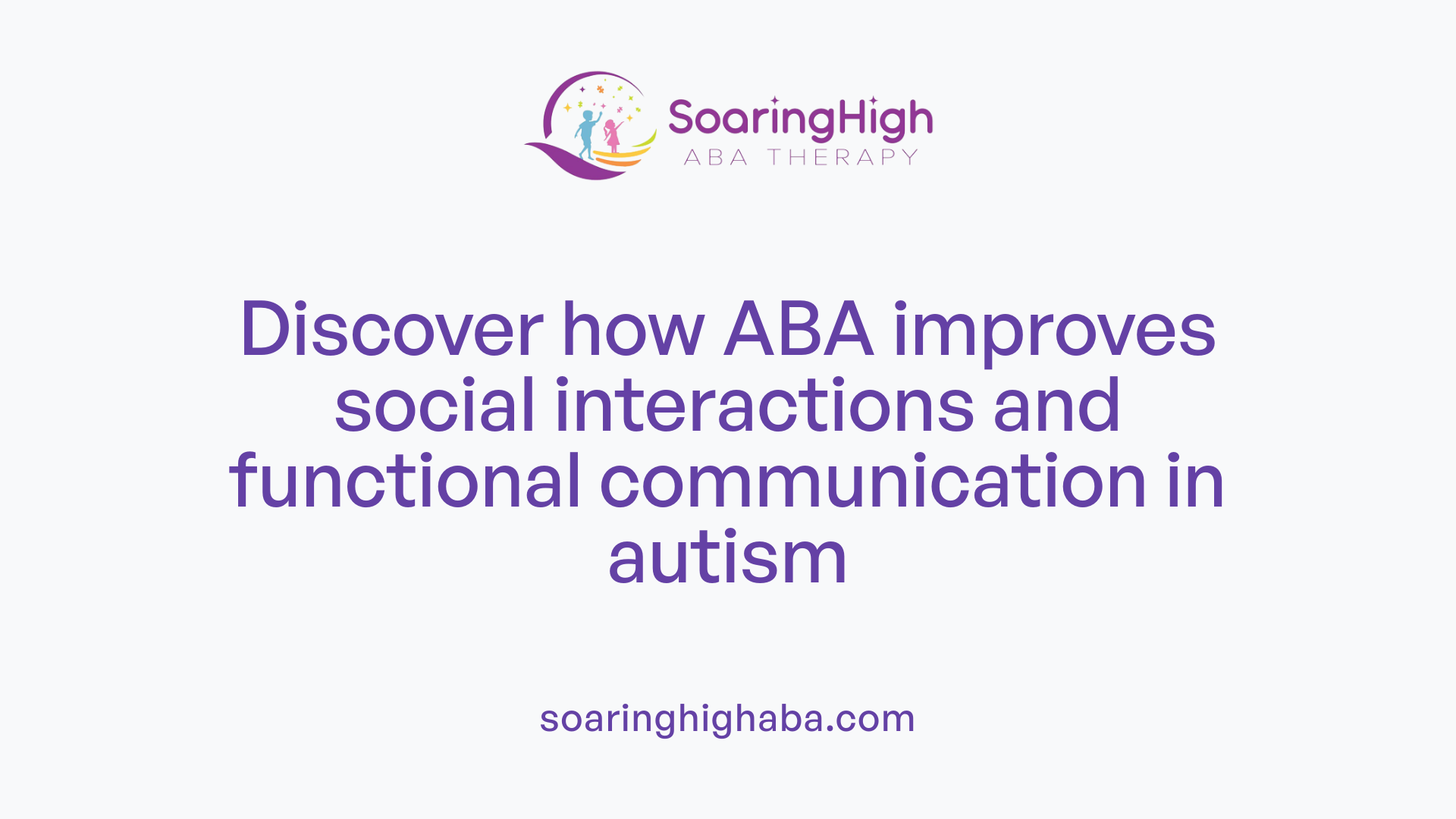 SoaringHigh
ABA THERAPY

Discover how ABA improves social interactions and functional communication in autism

soaringhighaba.com